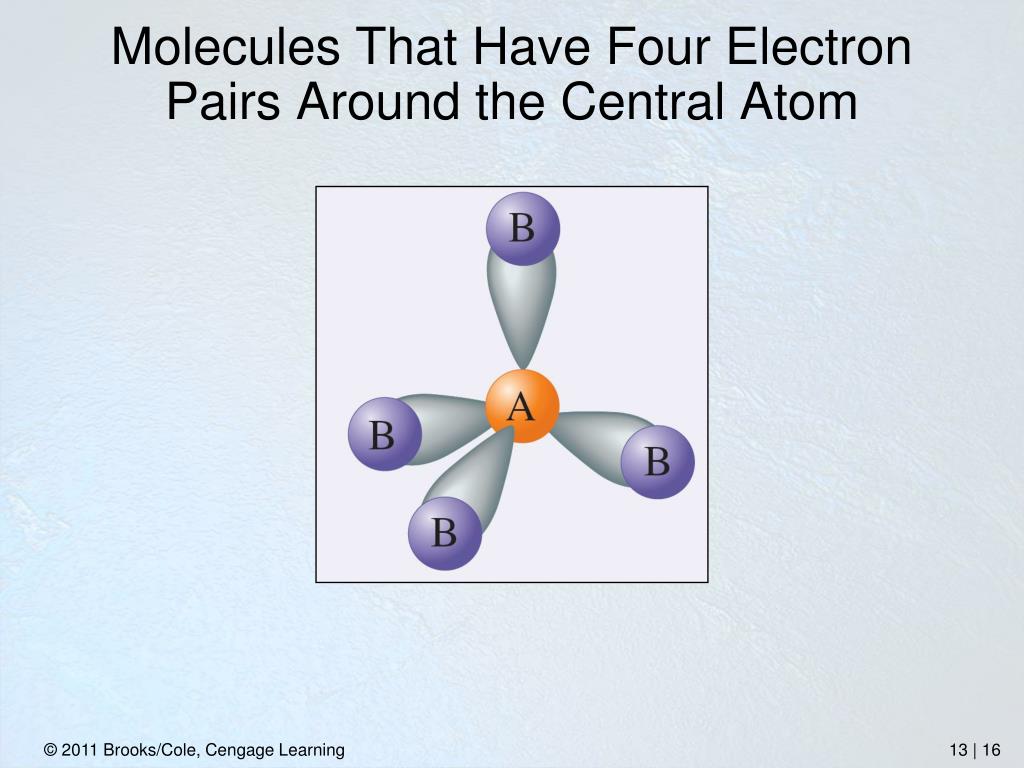 Molecules That Have Four Electron Pairs Around the Central Atom

B

A

B

B

B

© 2011 Brooks/Cole, Cengage Learning

13 | 16